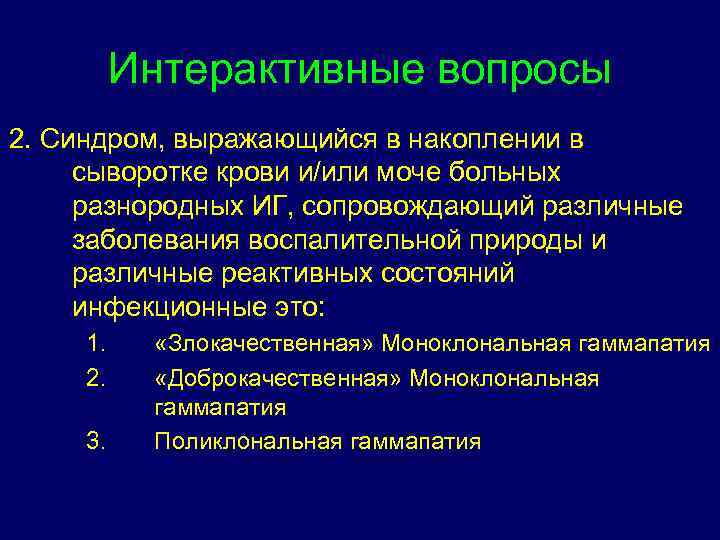 Интерактивные вопросы

2. Синдром, выражающийся в накоплении в сыворотке крови и/или моче больных разнородных ИГ, сопровождающий различные заболевания воспалительной природы и различные реактивных состояний инфекционные это:

1. «Злокачественная» Моноклональная гаммапатия
2. «Доброкачественная» Моноклональная гаммапатия
3. Поликлональная гаммапатия